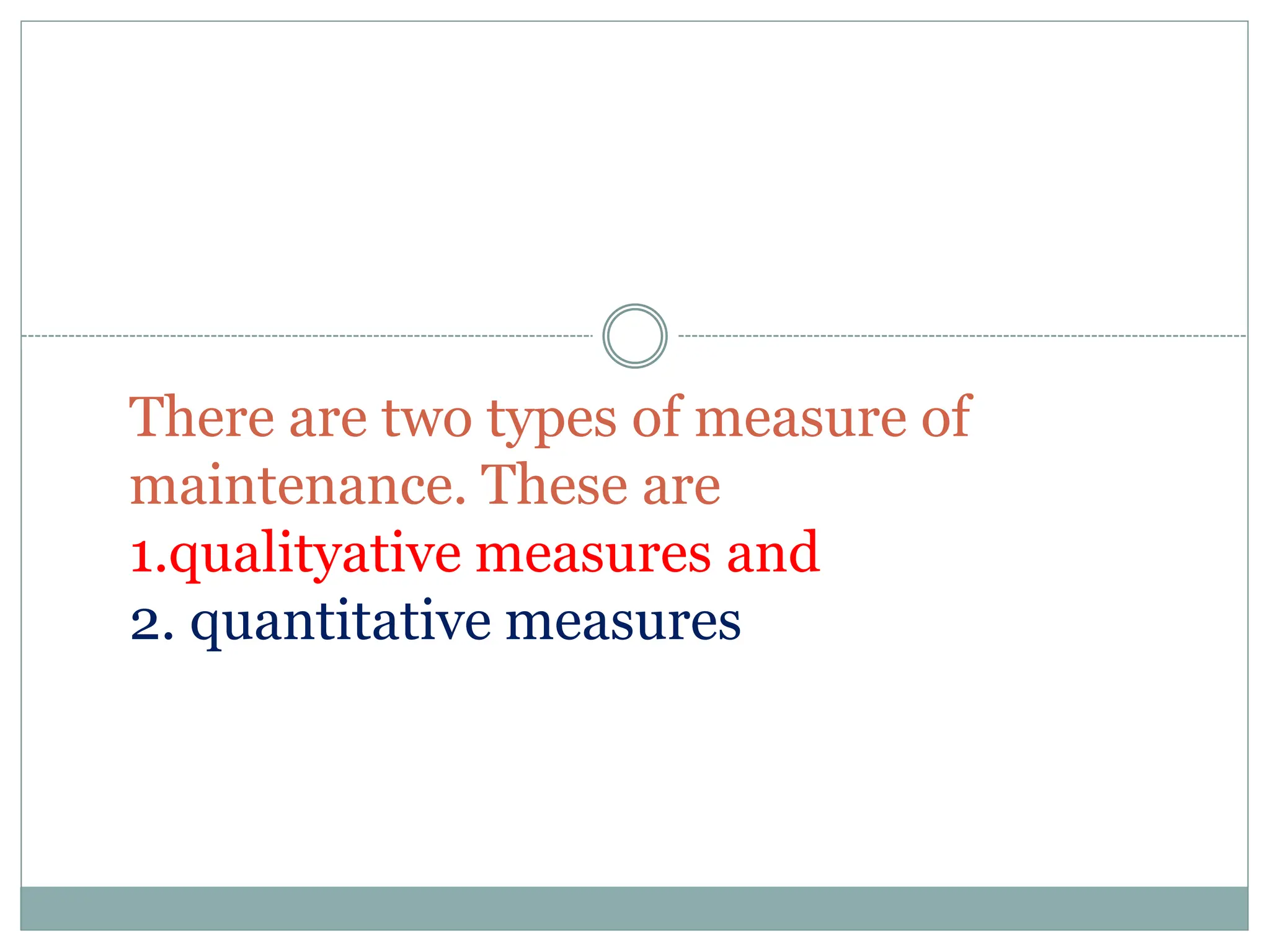 There are two types of measure of maintenance. These are
1.qualityative measures and
2. quantitative measures